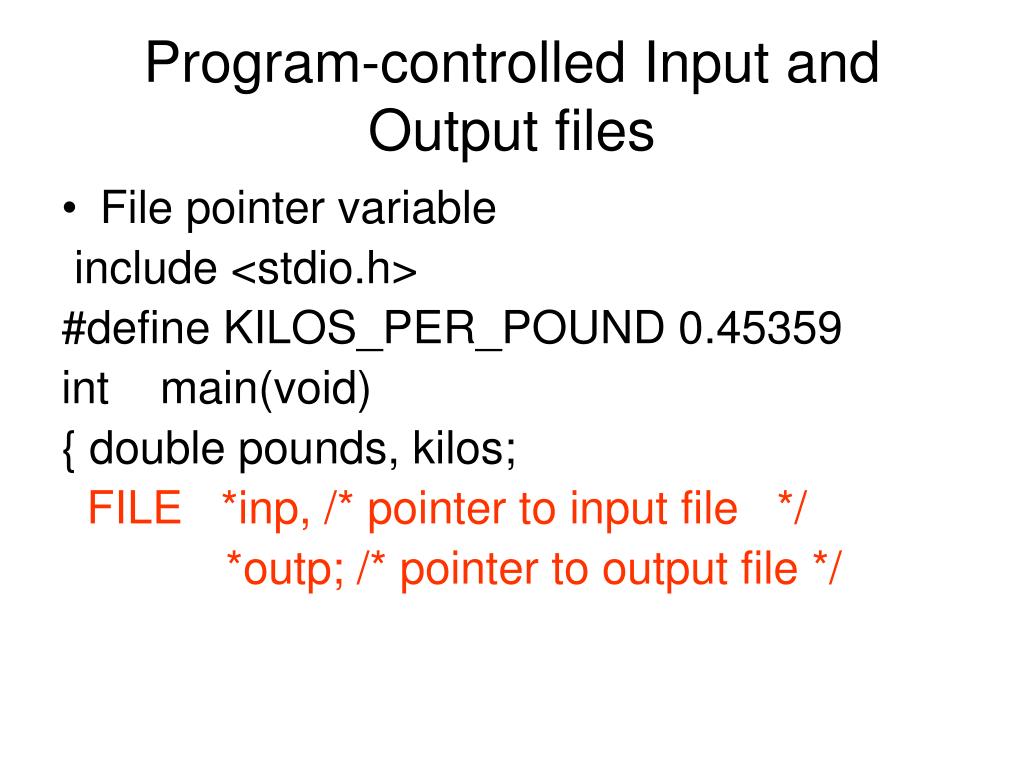 Program-controlled Input and Output files

• File pointer variable

include <stdio.h>
#define KILOS_PER_POUND 0.45359
int main(void)
{ double pounds, kilos;
FILE *inp, /* pointer to input file */
*outp; /* pointer to output file */